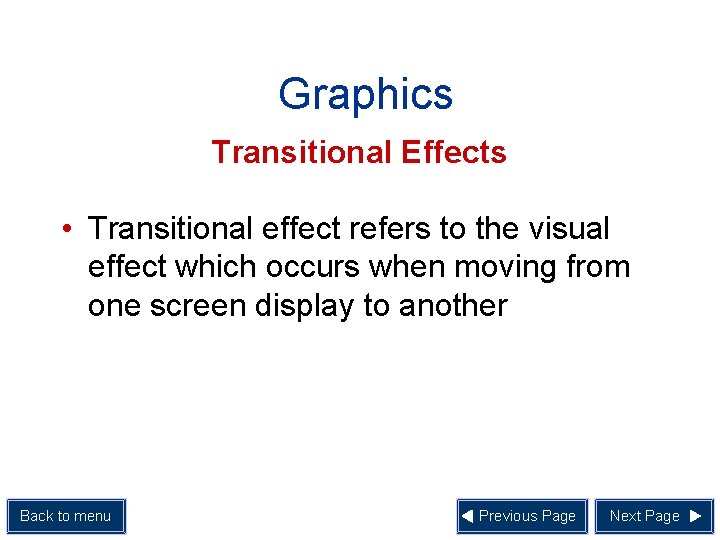 Graphics

Transitional Effects

• Transitional effect refers to the visual effect which occurs when moving from one screen display to another

Back to menu

◀ Previous Page

Next Page ▶